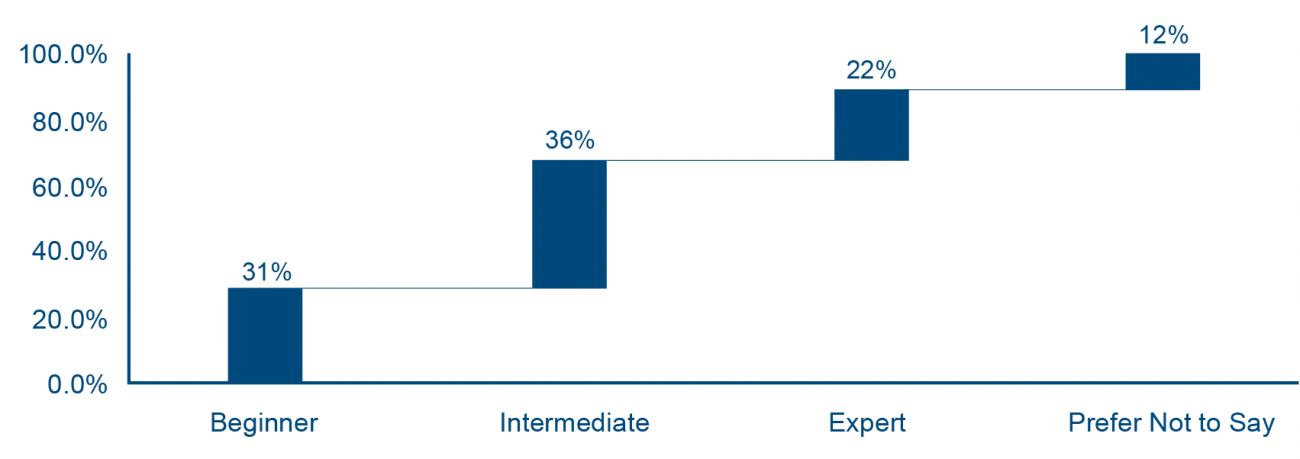 100.0%
80.0%
60.0%
40.0%
20.0%
0.0%

31%
36%
22%
12%

Beginner
Intermediate
Expert
Prefer Not to Say